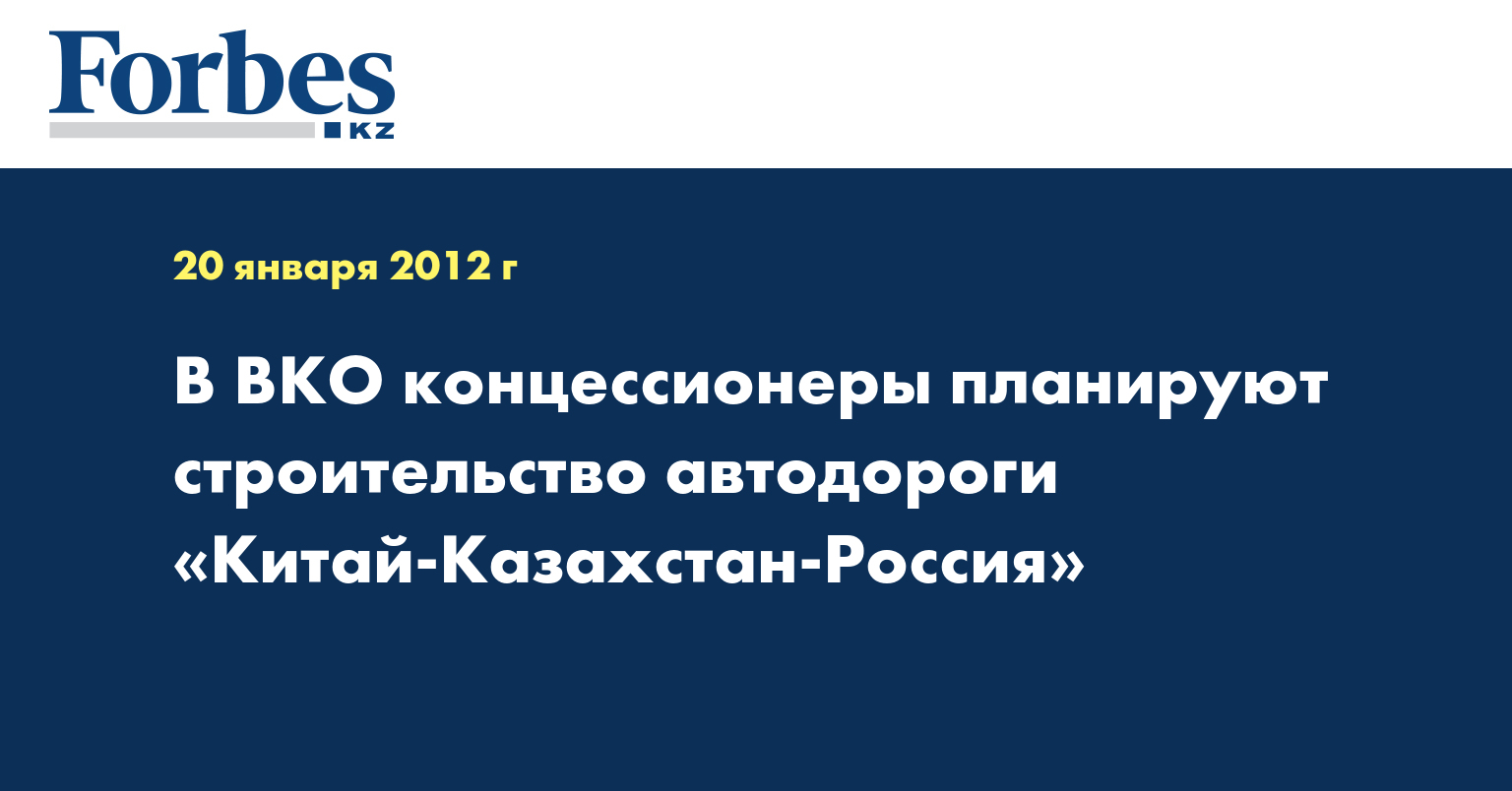 Forbes KZ

20 января 2012 г

В ВКО концессионеры планируют строительство автодороги «Китай-Казахстан-Россия»